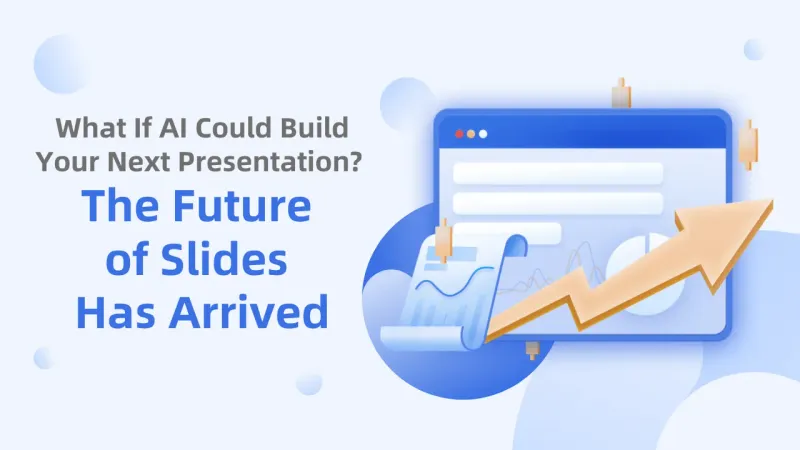 What If AI Could Build Your Next Presentation?

The Future of Slides Has Arrived